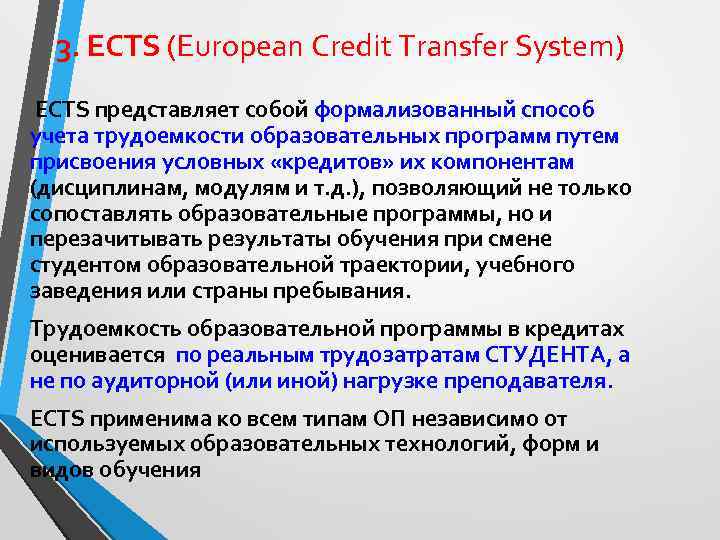 3. ECTS (European Credit Transfer System)

ECTS представляет собой формализованный способ учета трудоемкости образовательных программ путем присвоения условных «кредитов» их компонентам (дисциплинам, модулям и т.д.), позволяющий не только сопоставлять образовательные программы, но и перезачитывать результаты обучения при смене студентом образовательной траектории, учебного заведения или страны пребывания.

Трудоемкость образовательной программы в кредитах оценивается по реальным трудозатратам СТУДЕНТА, а не по аудиторной (или иной) нагрузке преподавателя.

ECTS применима ко всем типам ОП независимо от используемых образовательных технологий, форм и видов обучения